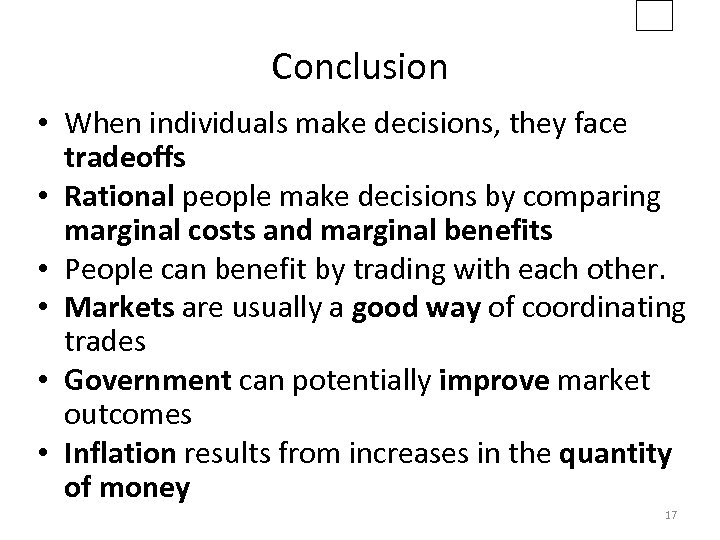 Conclusion

• When individuals make decisions, they face tradeoffs
• Rational people make decisions by comparing marginal costs and marginal benefits
• People can benefit by trading with each other.
• Markets are usually a good way of coordinating trades
• Government can potentially improve market outcomes
• Inflation results from increases in the quantity of money

17